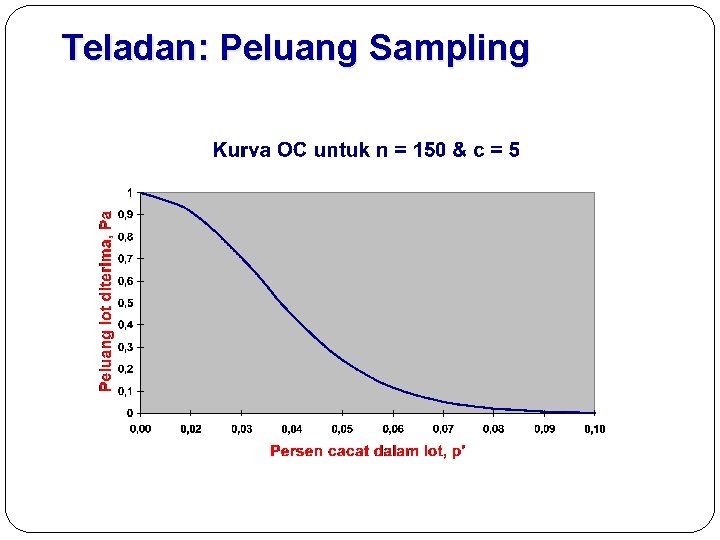 Teladan: Peluang Sampling

Kurva OC untuk n = 150 & c = 5

Peluang lot diterima, Pa

1
0,9
0,8
0,7
0,6
0,5
0,4
0,3
0,2
0,1
0

0,00 0,02 0,03 0,04 0,05 0,06 0,07 0,08 0,09 0,10

Persen cacat dalam lot, p'